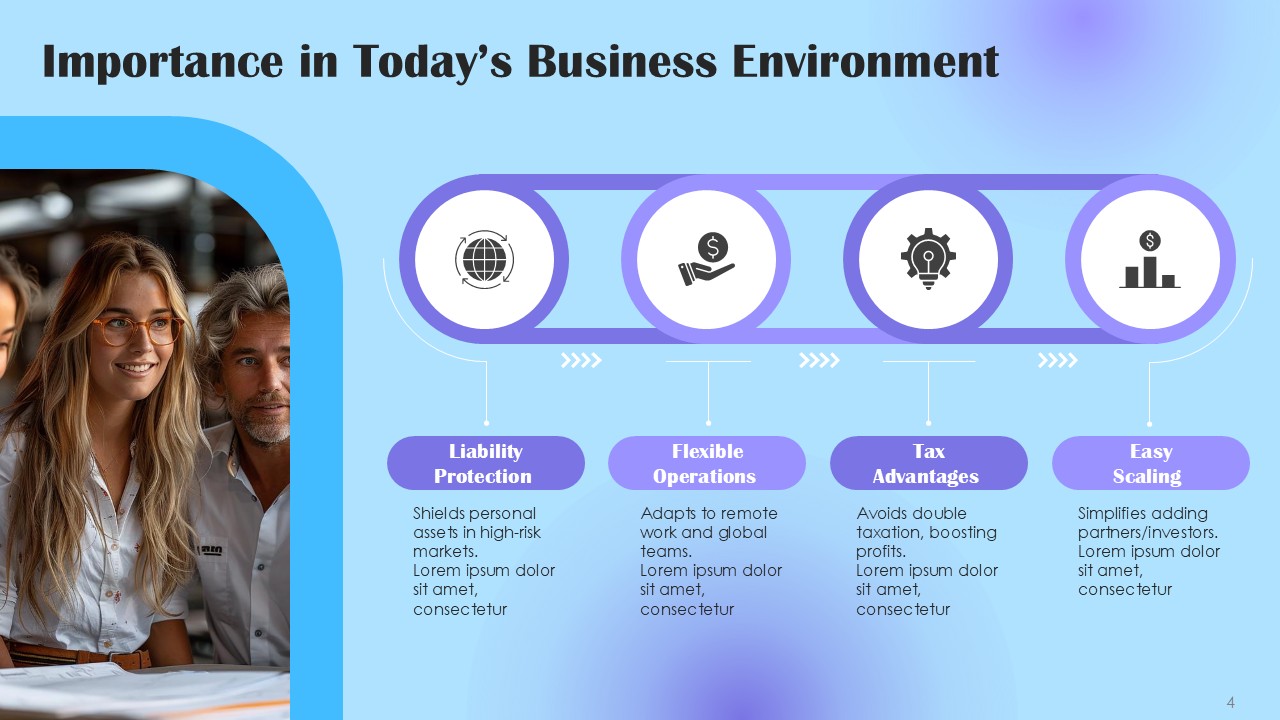 Importance in Today's Business Environment

Liability Protection

Shields personal assets in high-risk markets.
Lorem ipsum dolor sit amet, consectetur

Flexible Operations

Adapts to remote work and global teams.
Lorem ipsum dolor sit amet, consectetur

Tax Advantages

Avoids double taxation, boosting profits.
Lorem ipsum dolor sit amet, consectetur

Easy Scaling

Simplifies adding partners/investors.
Lorem ipsum dolor sit amet, consectetur

4